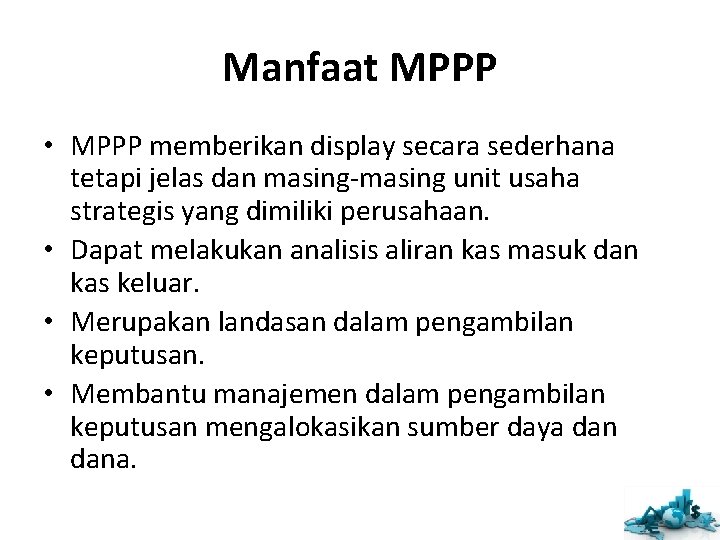 Manfaat MPPP

• MPPP memberikan display secara sederhana tetapi jelas dan masing-masing unit usaha strategis yang dimiliki perusahaan.
• Dapat melakukan analisis aliran kas masuk dan kas keluar.
• Merupakan landasan dalam pengambilan keputusan.
• Membantu manajemen dalam pengambilan keputusan mengalokasikan sumber daya dan dana.